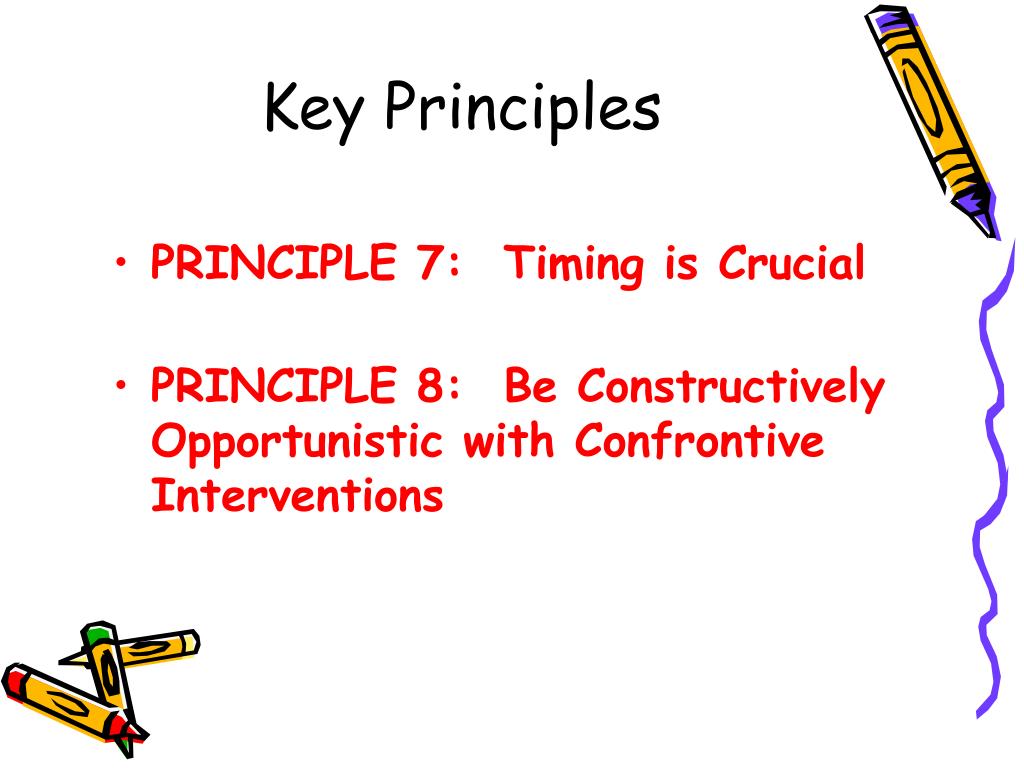 Key Principles

• PRINCIPLE 7: Timing is Crucial

• PRINCIPLE 8: Be Constructively Opportunistic with Confrontive Interventions